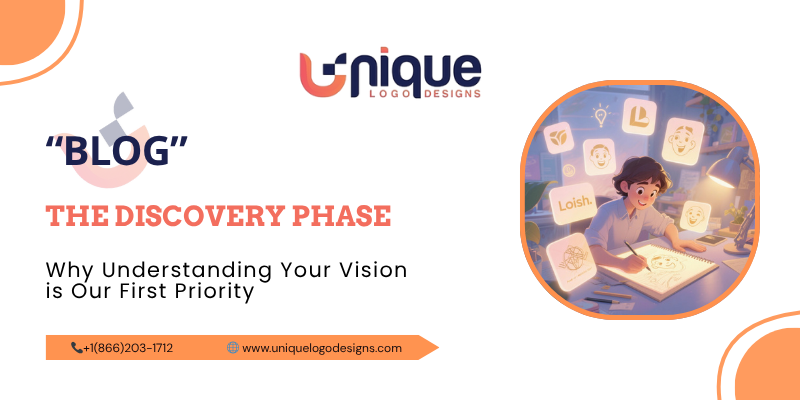 Unique
LOGO DESIGNS

"BLOG"

THE DISCOVERY PHASE

Why Understanding Your Vision is Our First Priority

+1(866)203-1712 www.uniquelogodesigns.com

Loish.